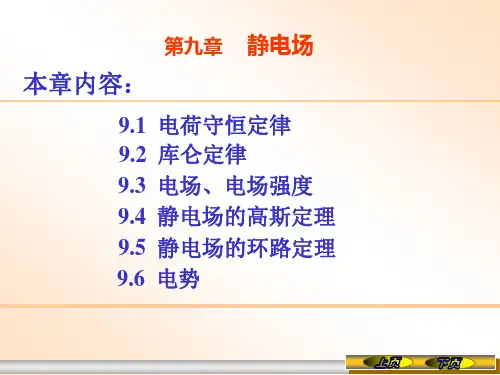 第九章　静电场

本章内容：

9.1 电荷守恒定律
9.2 库仑定律
9.3 电场、电场强度
9.4 静电场的高斯定理
9.5 静电场的环路定理
9.6 电势

上页　下页